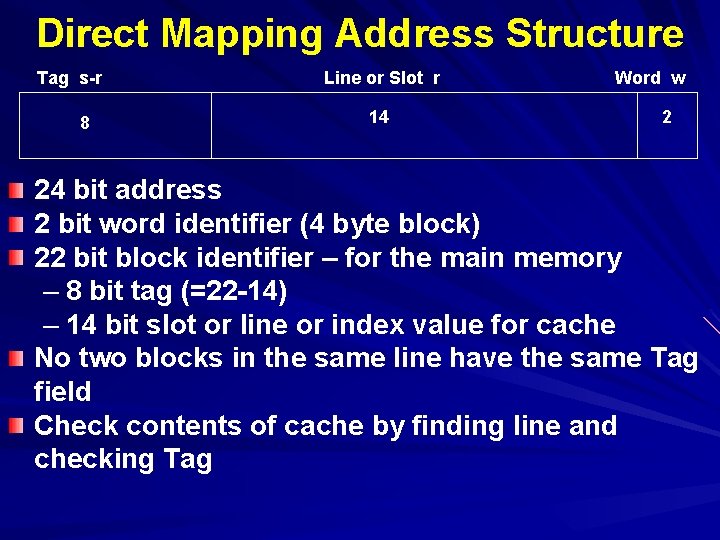 Direct Mapping Address Structure

| Tag s-r | Line or Slot r | Word w |
|---|---|---|
| 8 | 14 | 2 |

24 bit address
2 bit word identifier (4 byte block)
22 bit block identifier – for the main memory
– 8 bit tag (=22-14)
– 14 bit slot or line or index value for cache
No two blocks in the same line have the same Tag field
Check contents of cache by finding line and checking Tag